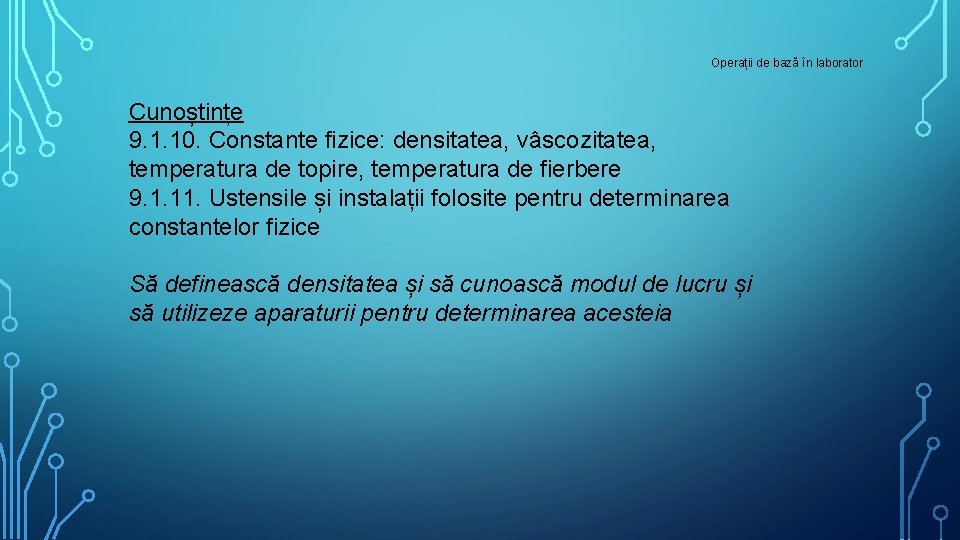 Operații de bază în laborator

Cunoștințe
9.1.10. Constante fizice: densitatea, vâscozitatea, temperatura de topire, temperatura de fierbere
9.1.11. Ustensile și instalații folosite pentru determinarea constantelor fizice

Să definească densitatea și să cunoască modul de lucru și să utilizeze aparaturii pentru determinarea acesteia